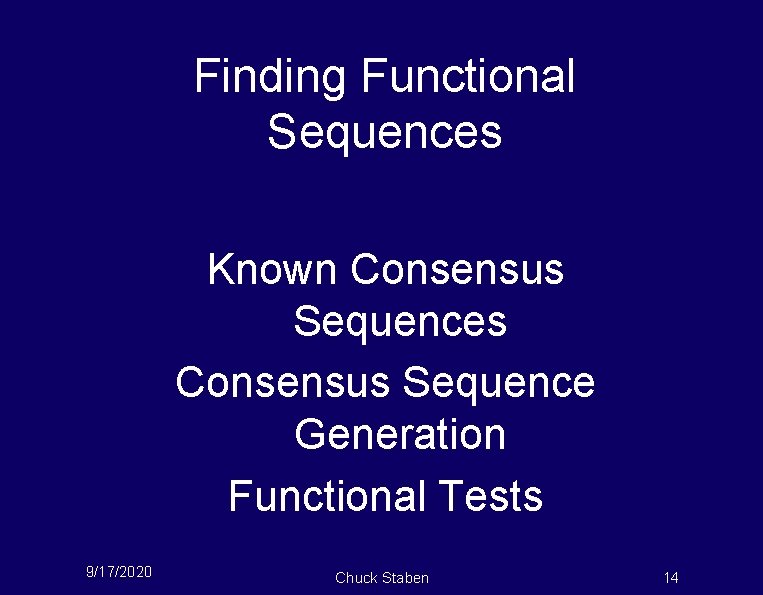 Finding Functional Sequences

Known Consensus Sequences

Consensus Sequence Generation

Functional Tests

9/17/2020

Chuck Staben

14